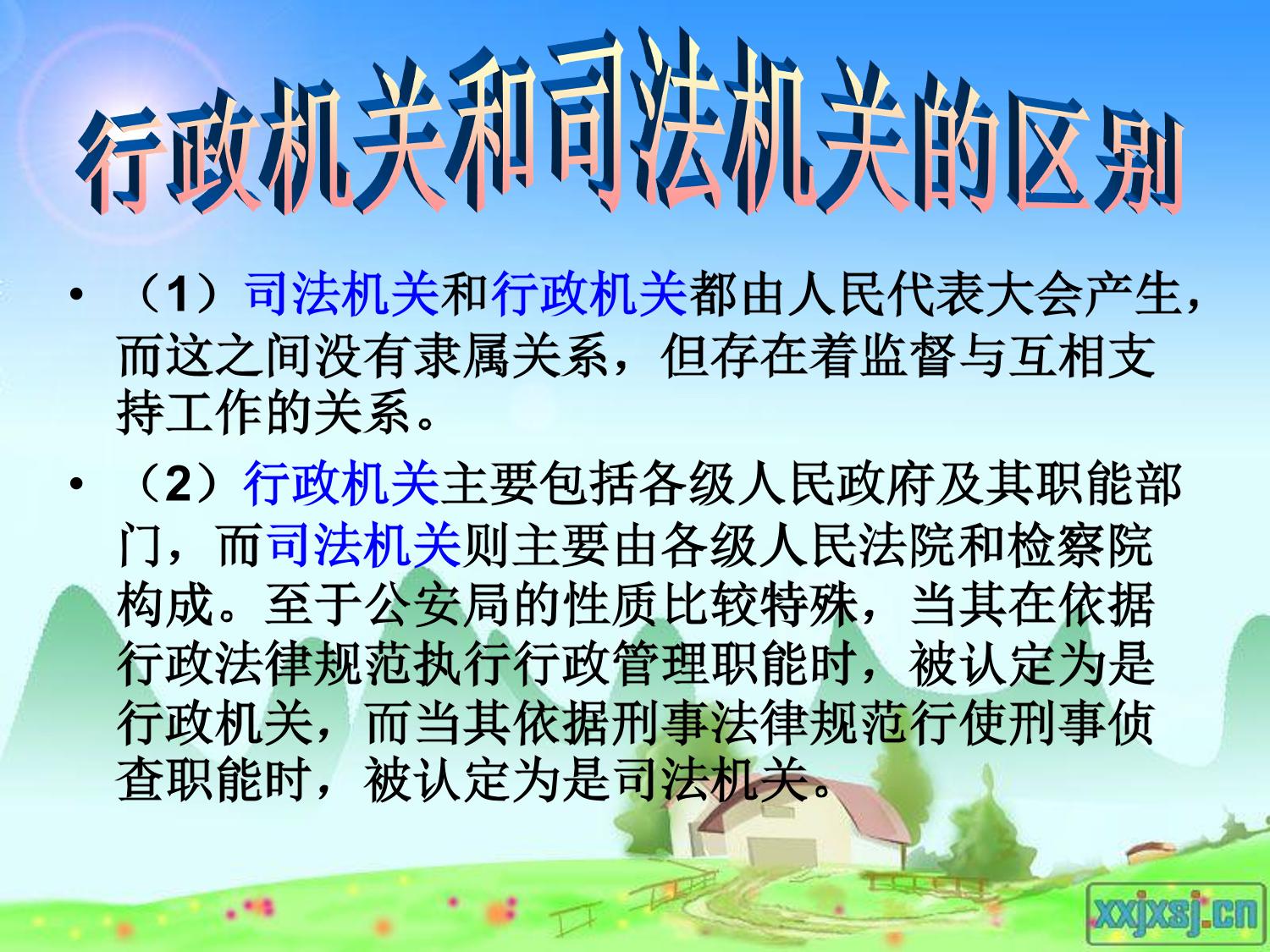 行政机关和司法机关的区别

• （1）司法机关和行政机关都由人民代表大会产生，而这之间没有隶属关系，但存在着监督与互相支持工作的关系。

• （2）行政机关主要包括各级人民政府及其职能部门，而司法机关则主要由各级人民法院和检察院构成。至于公安局的性质比较特殊，当其在依据行政法律规范执行行政管理职能时，被认定为是行政机关，而当其依据刑事法律规范行使刑事侦查职能时，被认定为是司法机关。

xxjxsj.cn